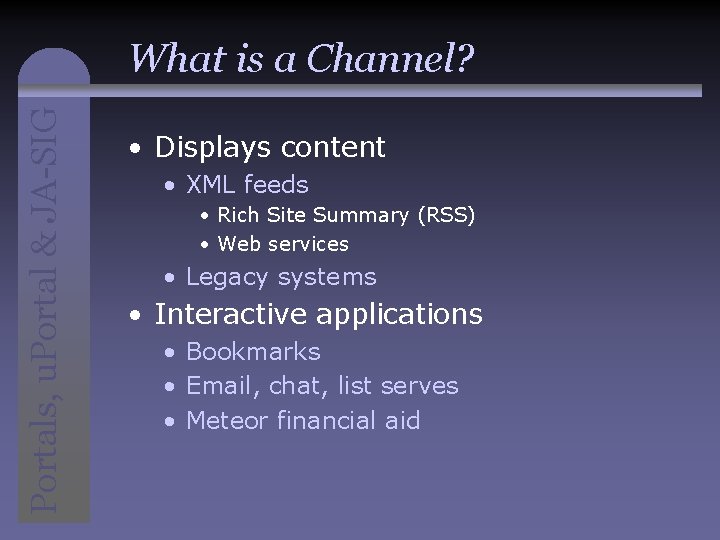 Portals, uPortal & JA-SIG

What is a Channel?

• Displays content
  • XML feeds
    • Rich Site Summary (RSS)
    • Web services
  • Legacy systems
• Interactive applications
  • Bookmarks
  • Email, chat, list serves
  • Meteor financial aid